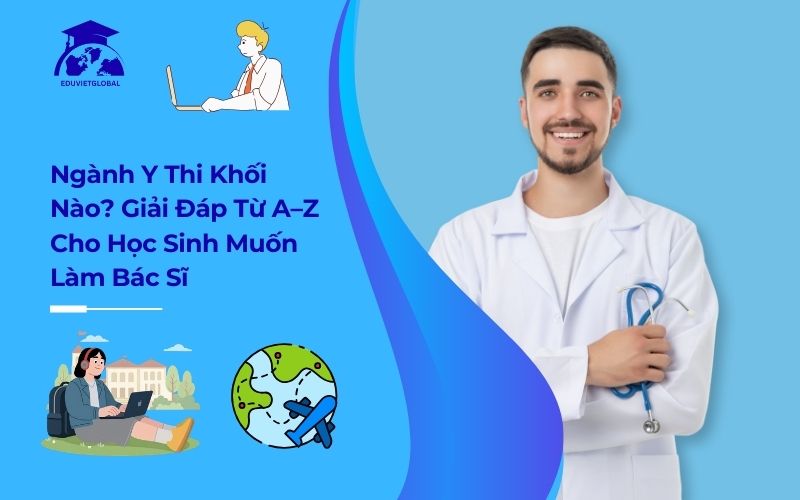 EDUVIETGLOBAL

Ngành Y Thi Khối Nào? Giải Đáp Từ A–Z Cho Học Sinh Muốn Làm Bác Sĩ